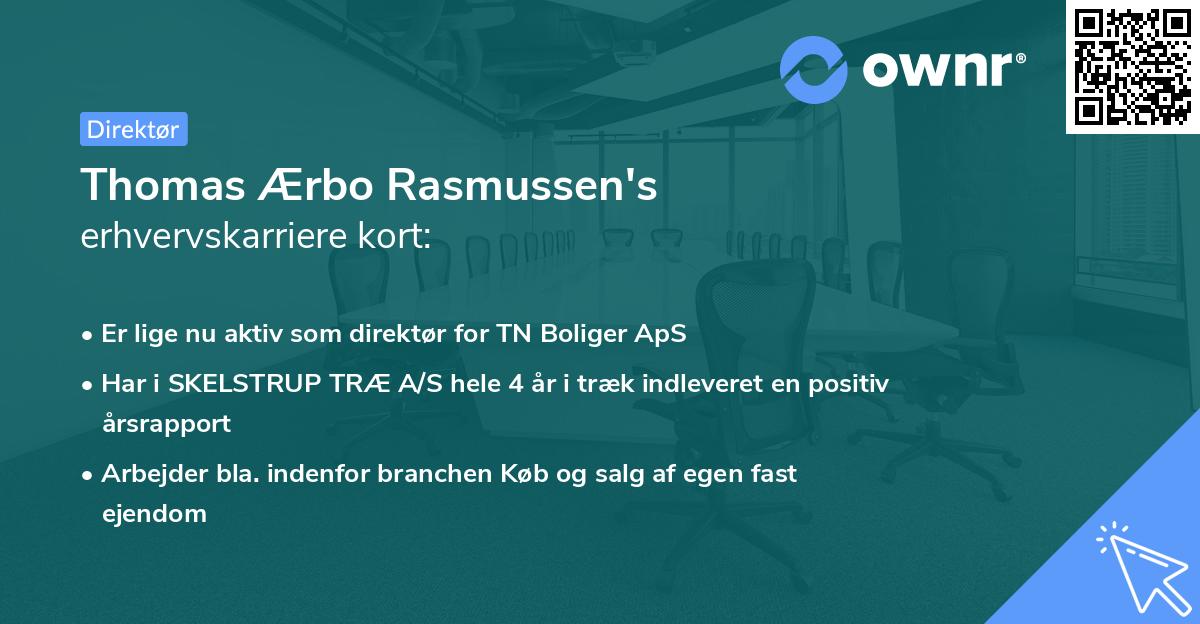 ownr®

Direktør

Thomas Ærbo Rasmussen's
erhvervskarriere kort:

• Er lige nu aktiv som direktør for TN Boliger ApS
• Har i SKELSTRUP TRÆ A/S hele 4 år i træk indleveret en positiv årsrapport
• Arbejder bla. indenfor branchen Køb og salg af egen fast ejendom